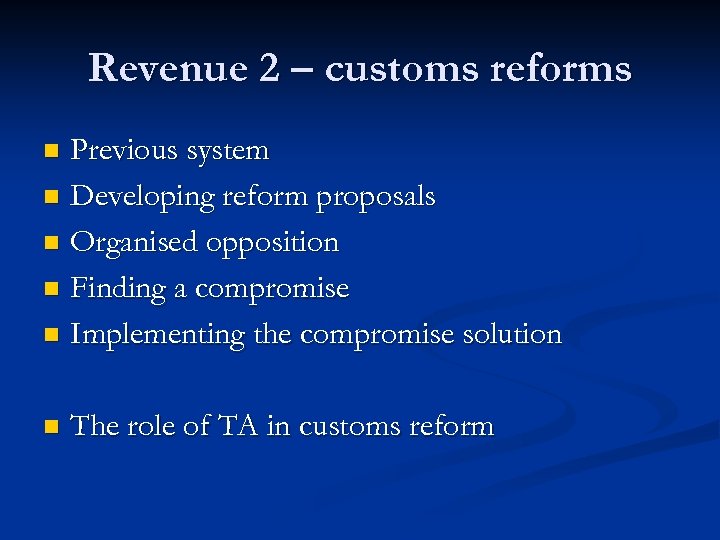 Revenue 2 – customs reforms

- Previous system
- Developing reform proposals
- Organised opposition
- Finding a compromise
- Implementing the compromise solution

- The role of TA in customs reform